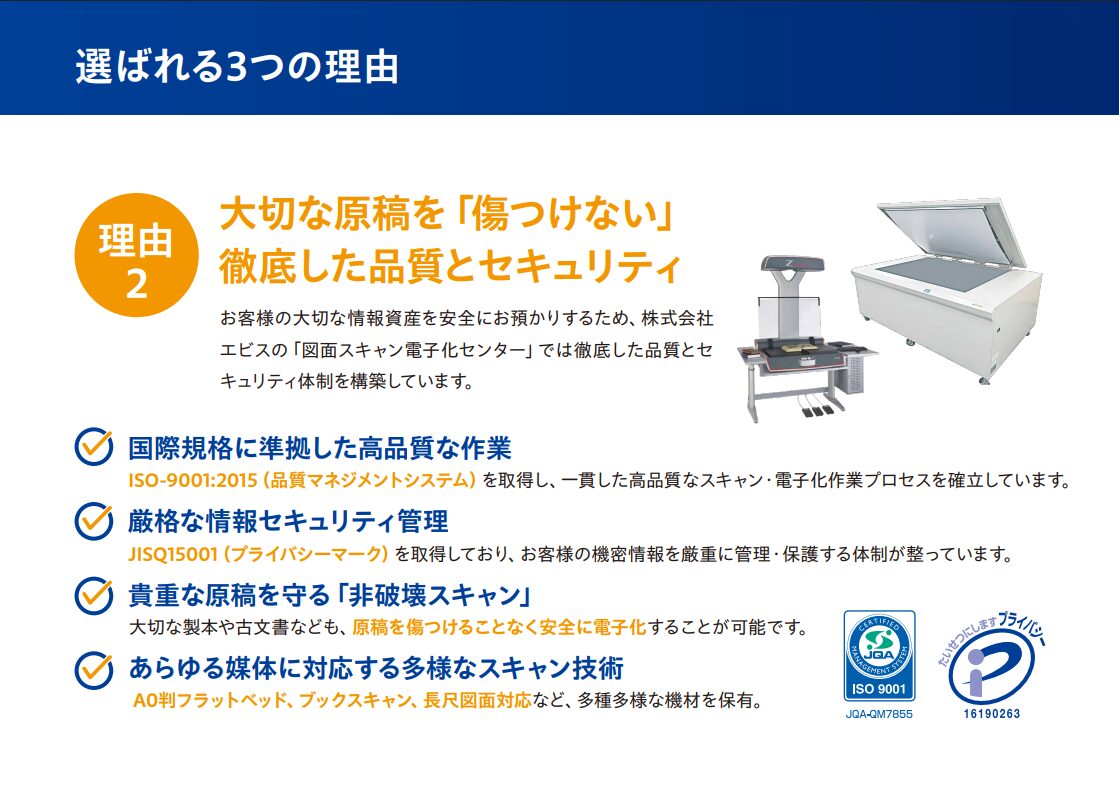 選ばれる3つの理由

理由
2

大切な原稿を「傷つけない」
徹底した品質とセキュリティ

お客様の大切な情報資産を安全にお預かりするため、株式会社エビスの「図面スキャン電子化センター」では徹底した品質とセキュリティ体制を構築しています。

国際規格に準拠した高品質な作業
ISO-9001:2015（品質マネジメントシステム）を取得し、一貫した高品質なスキャン・電子化作業プロセスを確立しています。

厳格な情報セキュリティ管理
JISQ15001（プライバシーマーク）を取得しており、お客様の機密情報を厳重に管理・保護する体制が整っています。

貴重な原稿を守る「非破壊スキャン」
大切な製本や古文書なども、原稿を傷つけることなく安全に電子化することが可能です。

あらゆる媒体に対応する多様なスキャン技術
A0判フラットベッド、ブックスキャン、長尺図面対応など、多種多様な機材を保有。

CERTIFIED
MANAGEMENT SYSTEM
JQA
ISO 9001
JQA-QM7855

たいせつにしますプライバシー
16190263